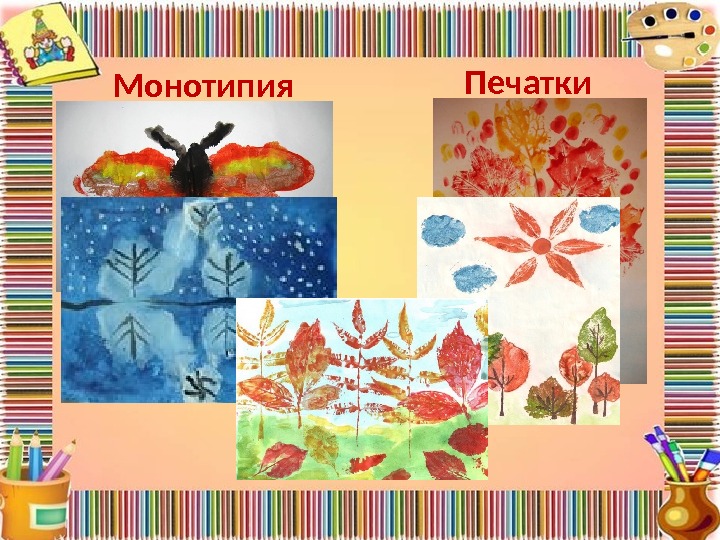 Монотипия

Печатки